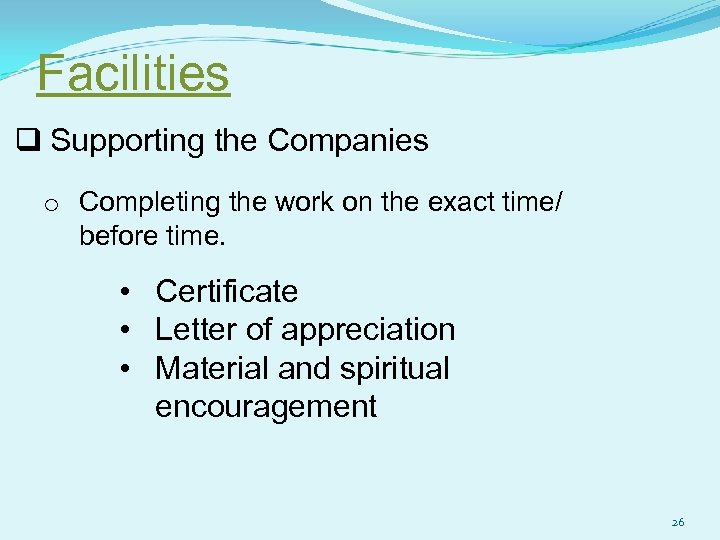 Facilities

❑ Supporting the Companies

o Completing the work on the exact time/ before time.

• Certificate
• Letter of appreciation
• Material and spiritual encouragement

26